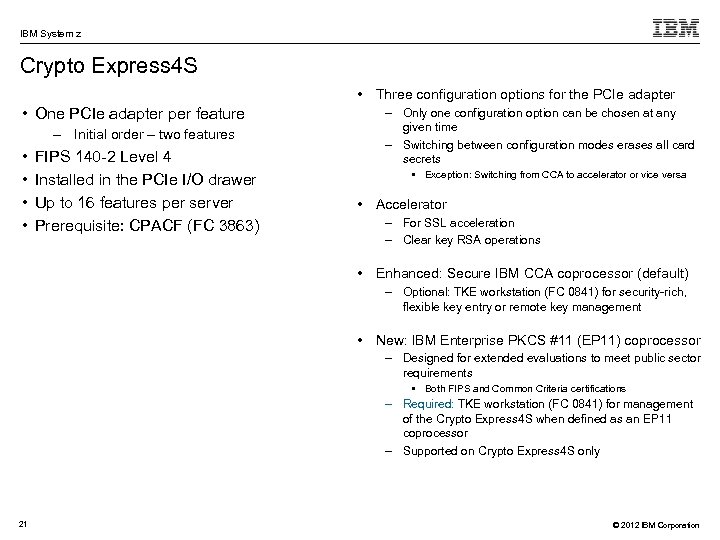 IBM System z

IBM

Crypto Express4S

• One PCIe adapter per feature
– Initial order – two features
• FIPS 140-2 Level 4
• Installed in the PCIe I/O drawer
• Up to 16 features per server
• Prerequisite: CPACF (FC 3863)

• Three configuration options for the PCIe adapter
– Only one configuration option can be chosen at any given time
– Switching between configuration modes erases all card secrets
▪ Exception: Switching from CCA to accelerator or vice versa

• Accelerator
– For SSL acceleration
– Clear key RSA operations

• Enhanced: Secure IBM CCA coprocessor (default)
– Optional: TKE workstation (FC 0841) for security-rich, flexible key entry or remote key management

• New: IBM Enterprise PKCS #11 (EP11) coprocessor
– Designed for extended evaluations to meet public sector requirements
▪ Both FIPS and Common Criteria certifications
– Required: TKE workstation (FC 0841) for management of the Crypto Express4S when defined as an EP11 coprocessor
– Supported on Crypto Express4S only

21

© 2012 IBM Corporation